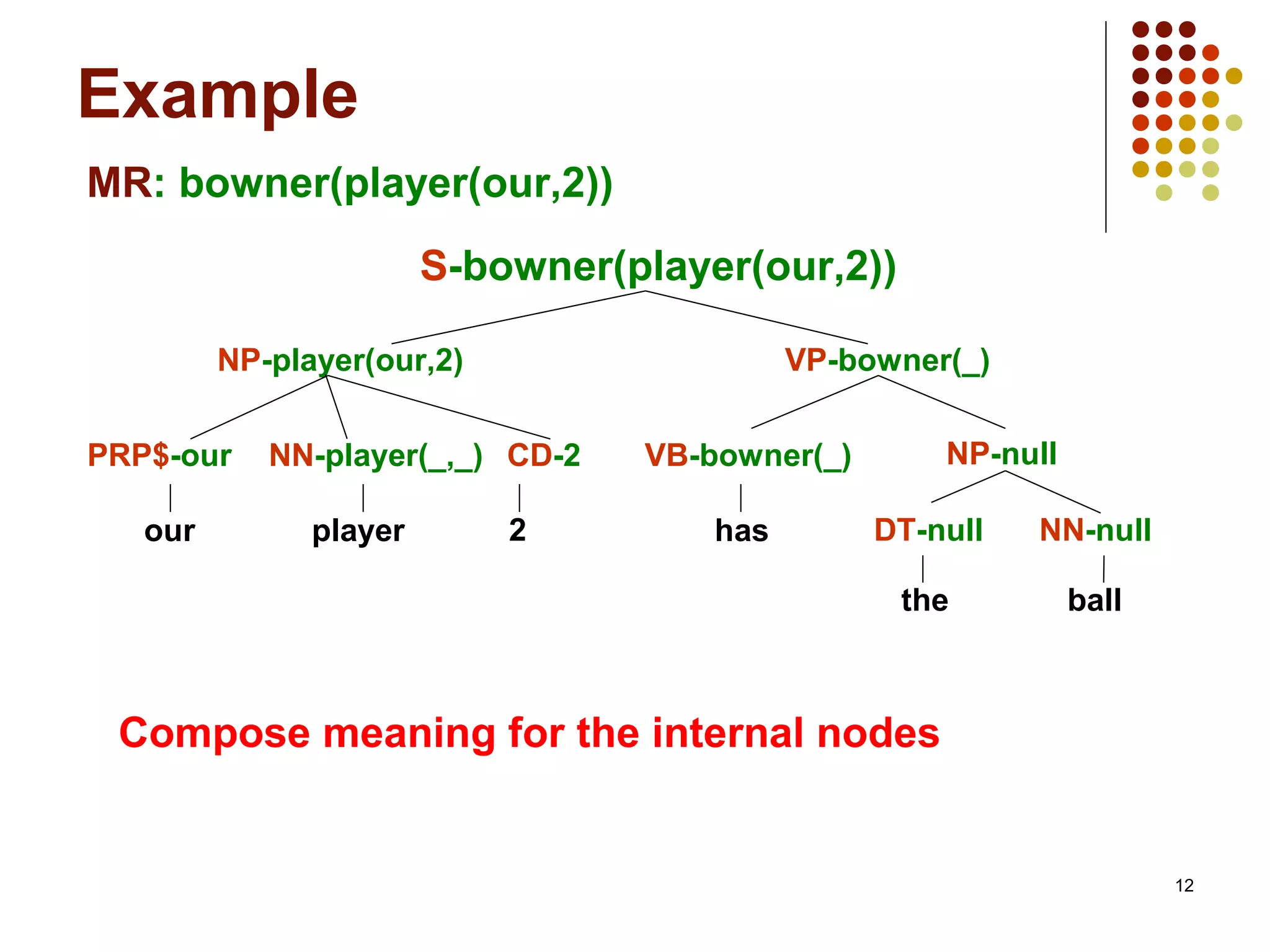 Example

MR: bowner(player(our,2))

S-bowner(player(our,2))

NP-player(our,2)

VP-bowner(_)

PRP$-our

NN-player(_,_)

CD-2

VB-bowner(_)

NP-null

our

player

2

has

DT-null

NN-null

the

ball

Compose meaning for the internal nodes

12